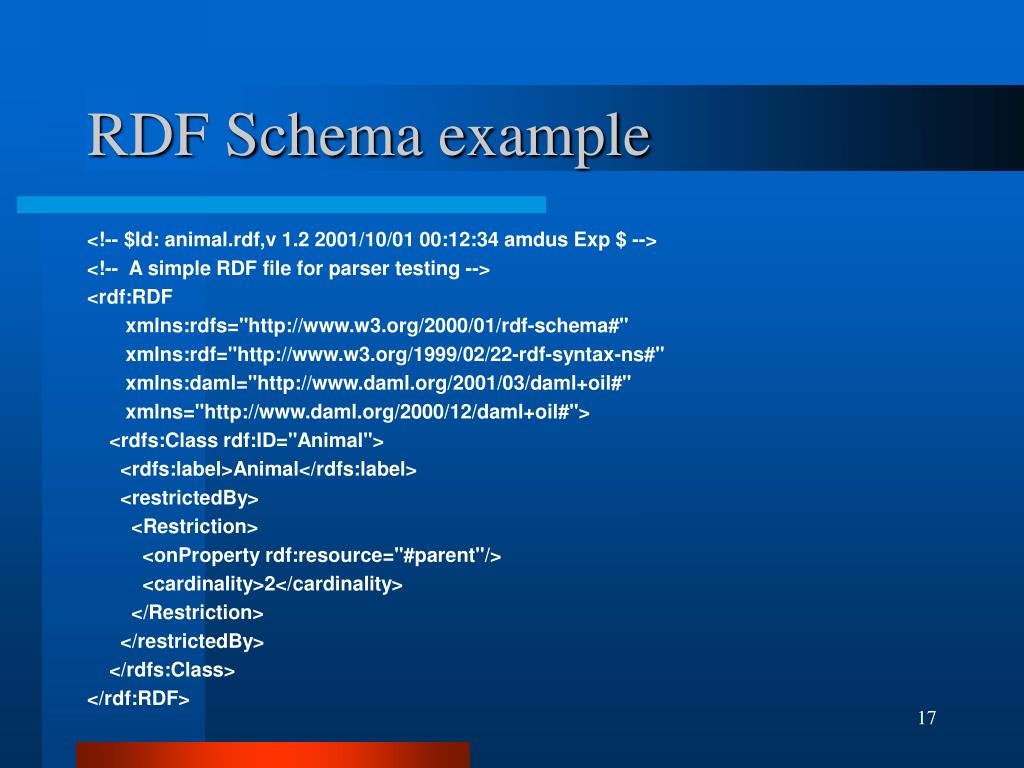 RDF Schema example

<!-- $Id: animal.rdf,v 1.2 2001/10/01 00:12:34 amdus Exp $ -->
<!-- A simple RDF file for parser testing -->
<rdf:RDF
xmlns:rdfs="http://www.w3.org/2000/01/rdf-schema#"
xmlns:rdf="http://www.w3.org/1999/02/22-rdf-syntax-ns#"
xmlns:daml="http://www.daml.org/2001/03/daml+oil#"
xmlns="http://www.daml.org/2000/12/daml+oil#">
<rdfs:Class rdf:ID="Animal">
<rdfs:label>Animal</rdfs:label>
<restrictedBy>
<Restriction>
<onProperty rdf:resource="#parent"/>
<cardinality>2</cardinality>
</Restriction>
</restrictedBy>
</rdfs:Class>
</rdf:RDF>

17